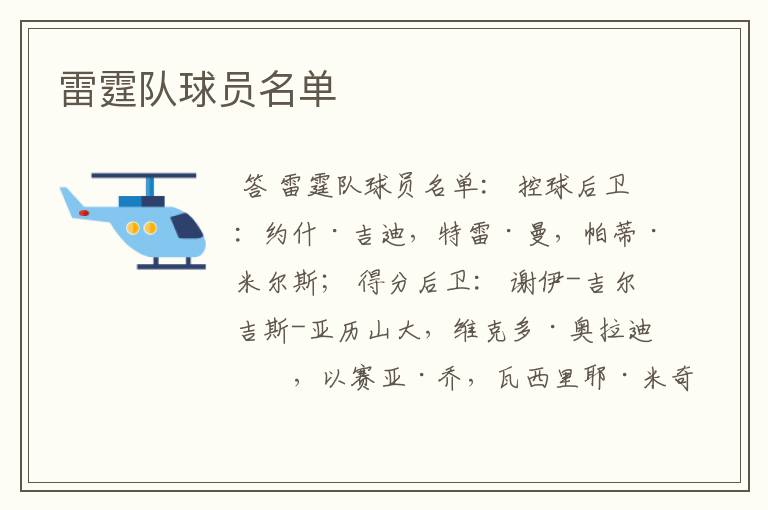 雷霆队球员名单

答 雷霆队球员名单： 控球后卫：约什·吉迪，特雷·曼，帕蒂·米尔斯； 得分后卫： 谢伊-吉尔吉斯-亚历山大，维克多·奥拉迪，以赛亚·乔，瓦西里耶·米奇